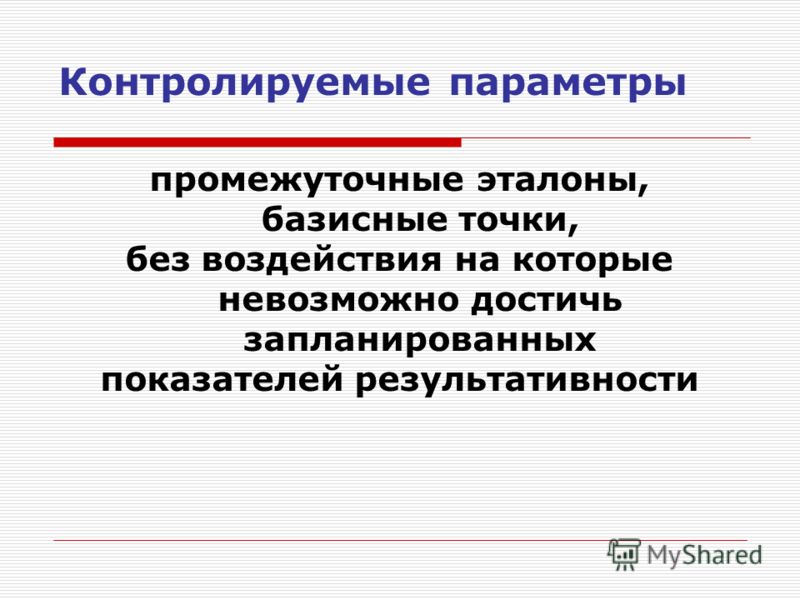 Контролируемые параметры

промежуточные эталоны, базисные точки, без воздействия на которые невозможно достичь запланированных показателей результативности

MyShared